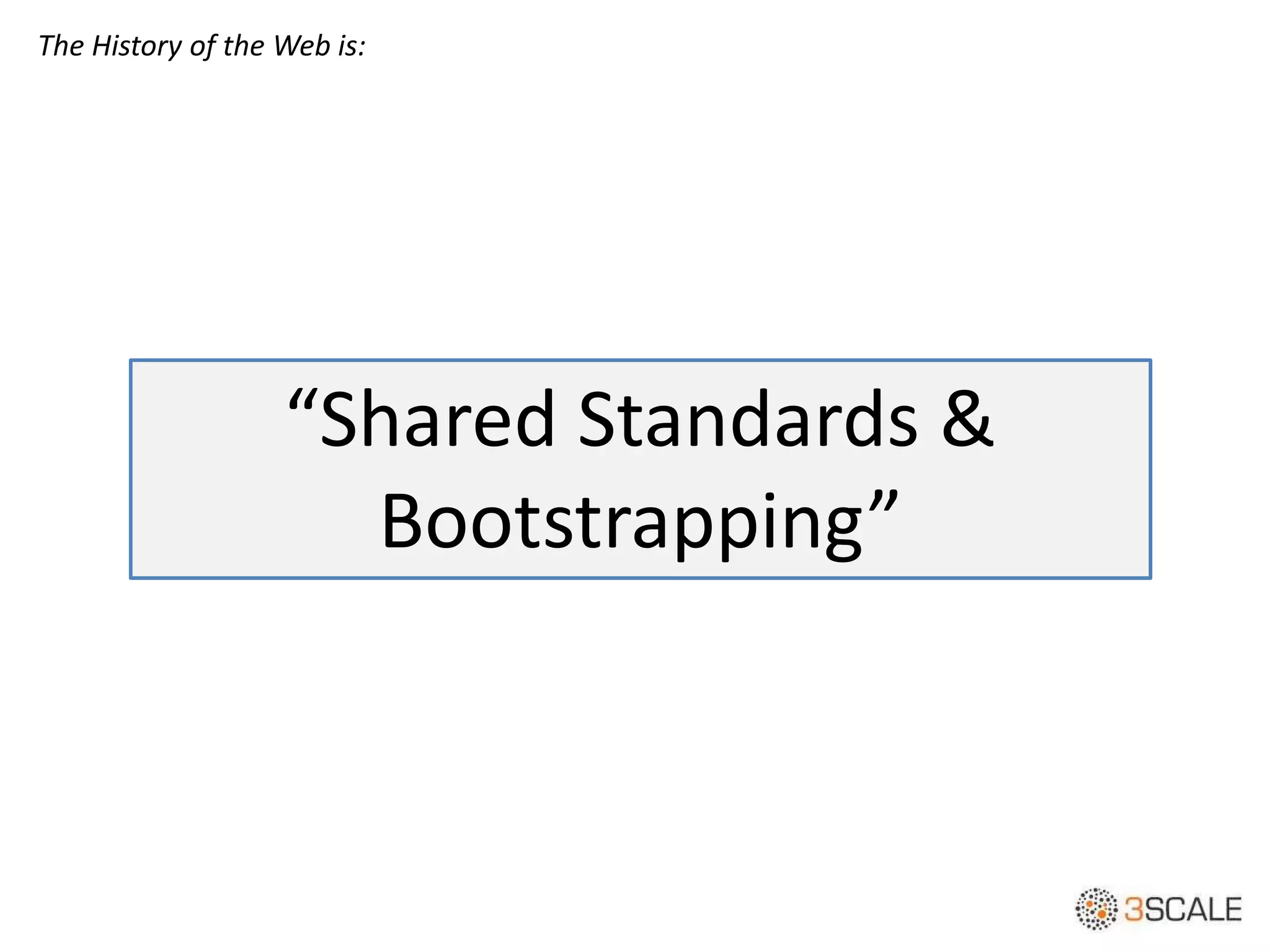 The History of the Web is:

“Shared Standards & Bootstrapping”

3SCALE